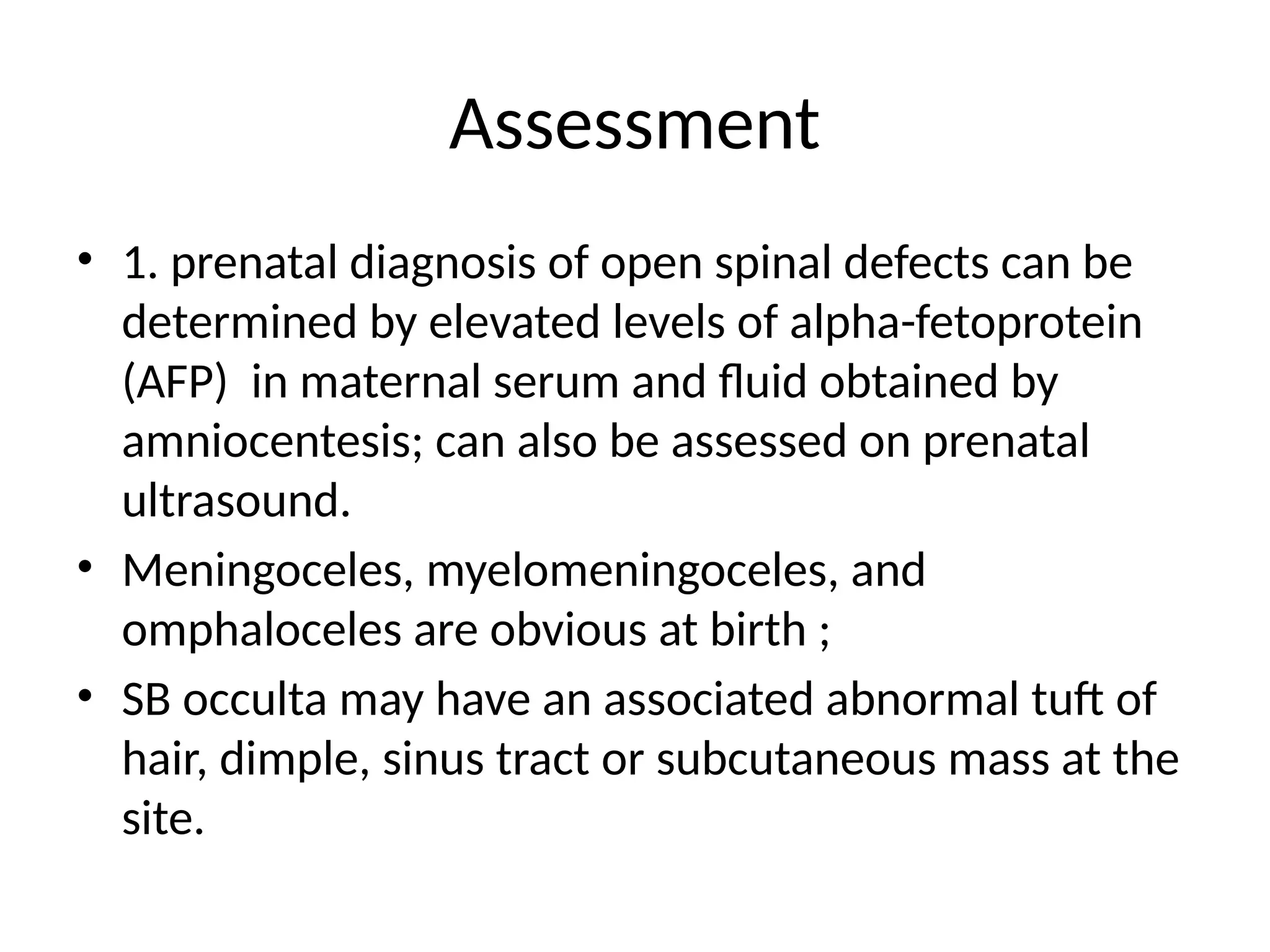 Assessment

• 1. prenatal diagnosis of open spinal defects can be determined by elevated levels of alpha-fetoprotein (AFP) in maternal serum and fluid obtained by amniocentesis; can also be assessed on prenatal ultrasound.

• Meningoceles, myelomeningoceles, and omphaloceles are obvious at birth ;

• SB occulta may have an associated abnormal tuft of hair, dimple, sinus tract or subcutaneous mass at the site.